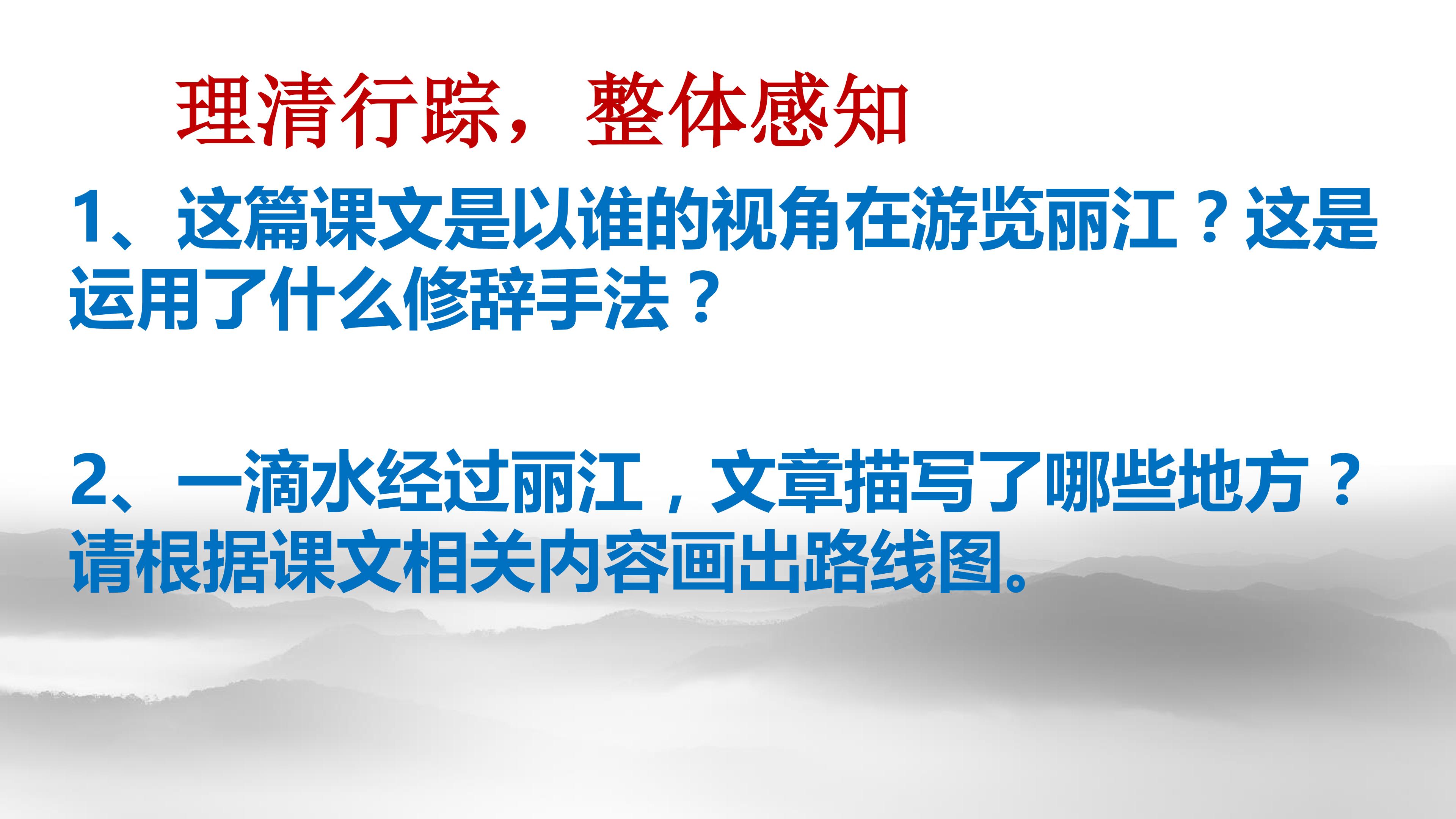 理清行踪，整体感知

1、这篇课文是以谁的视角在游览丽江？这是运用了什么修辞手法？

2、一滴水经过丽江，文章描写了哪些地方？请根据课文相关内容画出路线图。